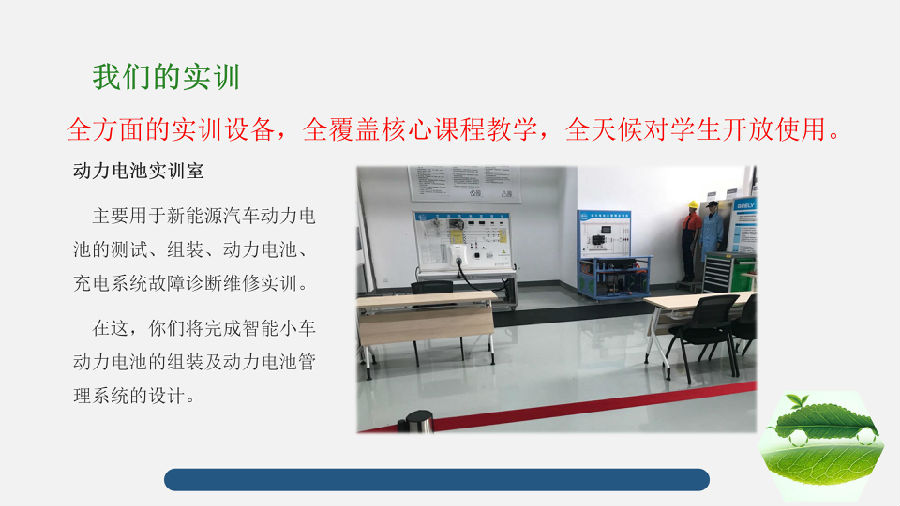 我们的实训

全方面的实训设备，全覆盖核心课程教学，全天候对学生开放使用。

动力电池实训室

主要用于新能源汽车动力电池的测试、组装、动力电池、充电系统故障诊断维修实训。

在这，你们将完成智能小车动力电池的组装及动力电池管理系统的设计。